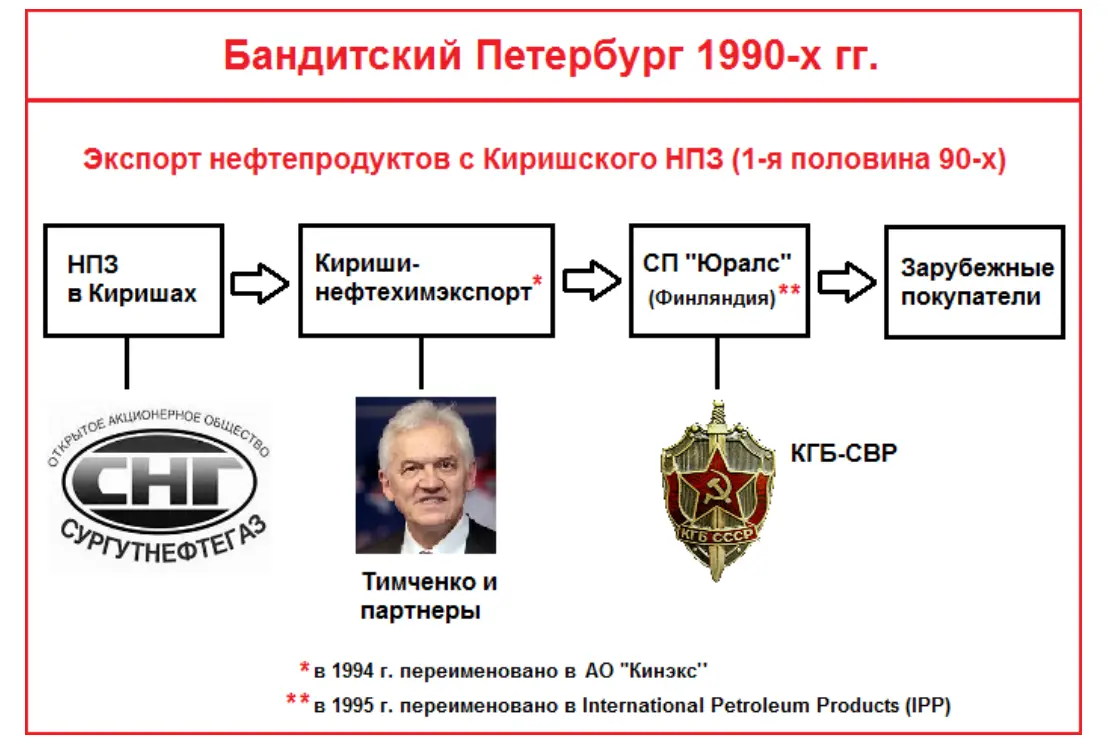 Бандитский Петербург 1990-х гг.

Экспорт нефтепродуктов с Киришского НПЗ (1-я половина 90-х)

НПЗ в Киришах

Кириши-нефтехимэкспорт*

СП "Юралс" (Финляндия)**

Зарубежные покупатели

ОТКРЫТОЕ АКЦИОНЕРНОЕ ОБЩЕСТВО
СНГ
СУРГУТНЕФТЕГАЗ

Тимченко и партнеры

КГБ СССР

КГБ-СВР

* в 1994 г. переименовано в АО "Кинэкс"

** в 1995 г. переименовано в International Petroleum Products (IPP)